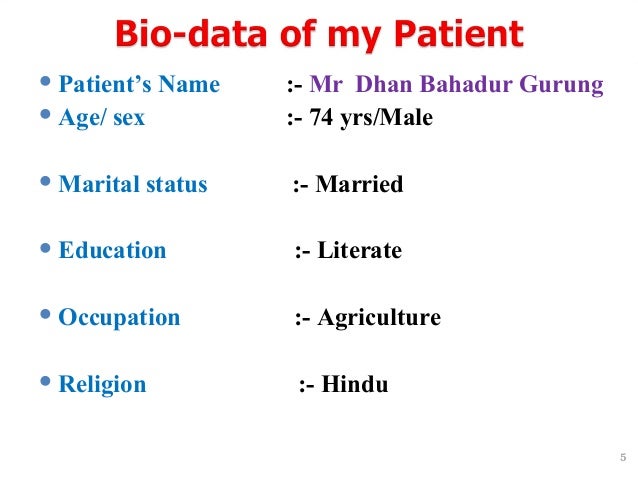 Bio-data of my Patient

• Patient's Name :- Mr Dhan Bahadur Gurung
• Age/ sex :- 74 yrs/Male

• Marital status :- Married

• Education :- Literate

• Occupation :- Agriculture

• Religion :- Hindu

5